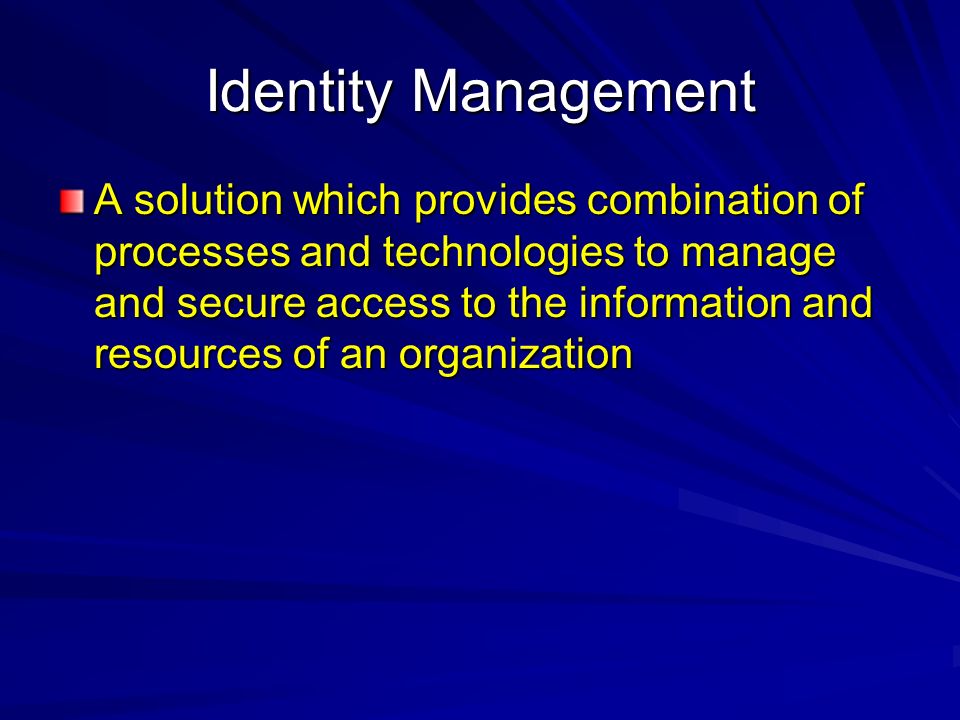 Identity Management

A solution which provides combination of processes and technologies to manage and secure access to the information and resources of an organization